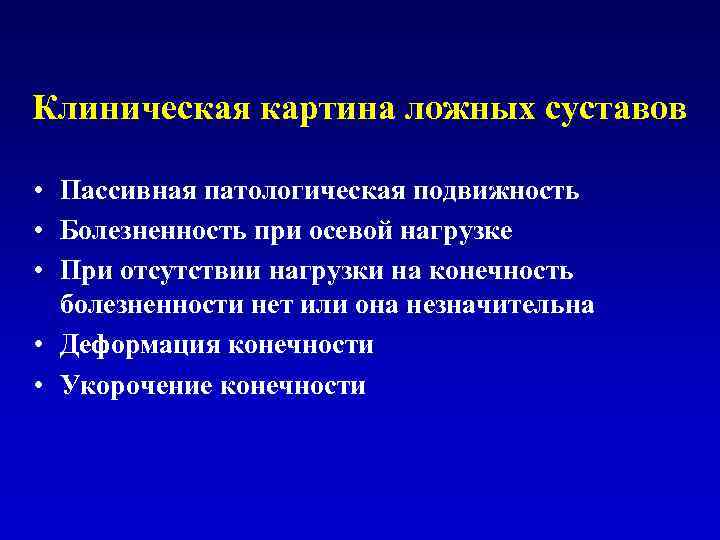 Клиническая картина ложных суставов

• Пассивная патологическая подвижность
• Болезненность при осевой нагрузке
• При отсутствии нагрузки на конечность болезненности нет или она незначительна
• Деформация конечности
• Укорочение конечности